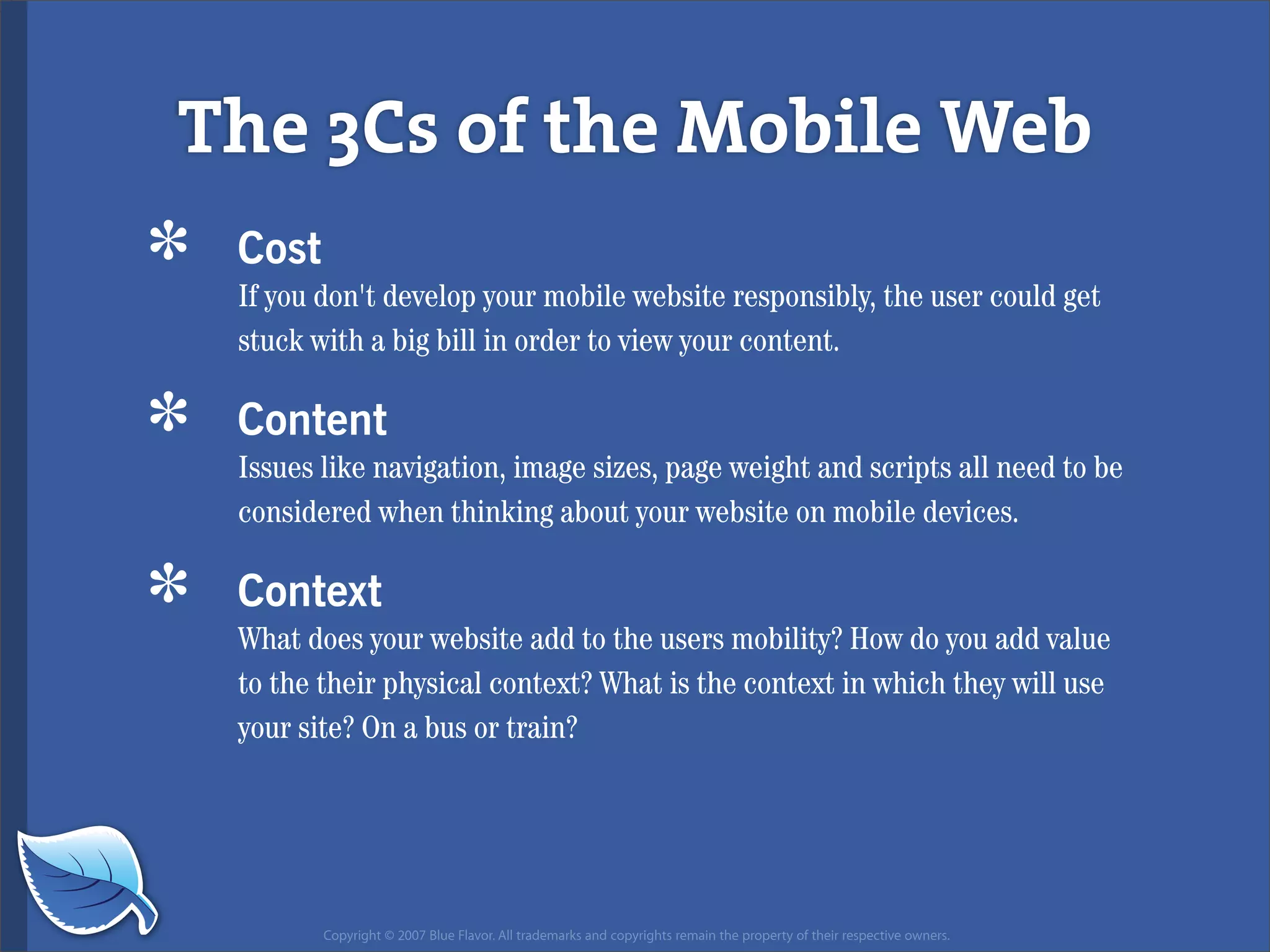 The 3Cs of the Mobile Web

* Cost
If you don't develop your mobile website responsibly, the user could get stuck with a big bill in order to view your content.

* Content
Issues like navigation, image sizes, page weight and scripts all need to be considered when thinking about your website on mobile devices.

* Context
What does your website add to the users mobility? How do you add value to the their physical context? What is the context in which they will use your site? On a bus or train?

Copyright © 2007 Blue Flavor. All trademarks and copyrights remain the property of their respective owners.